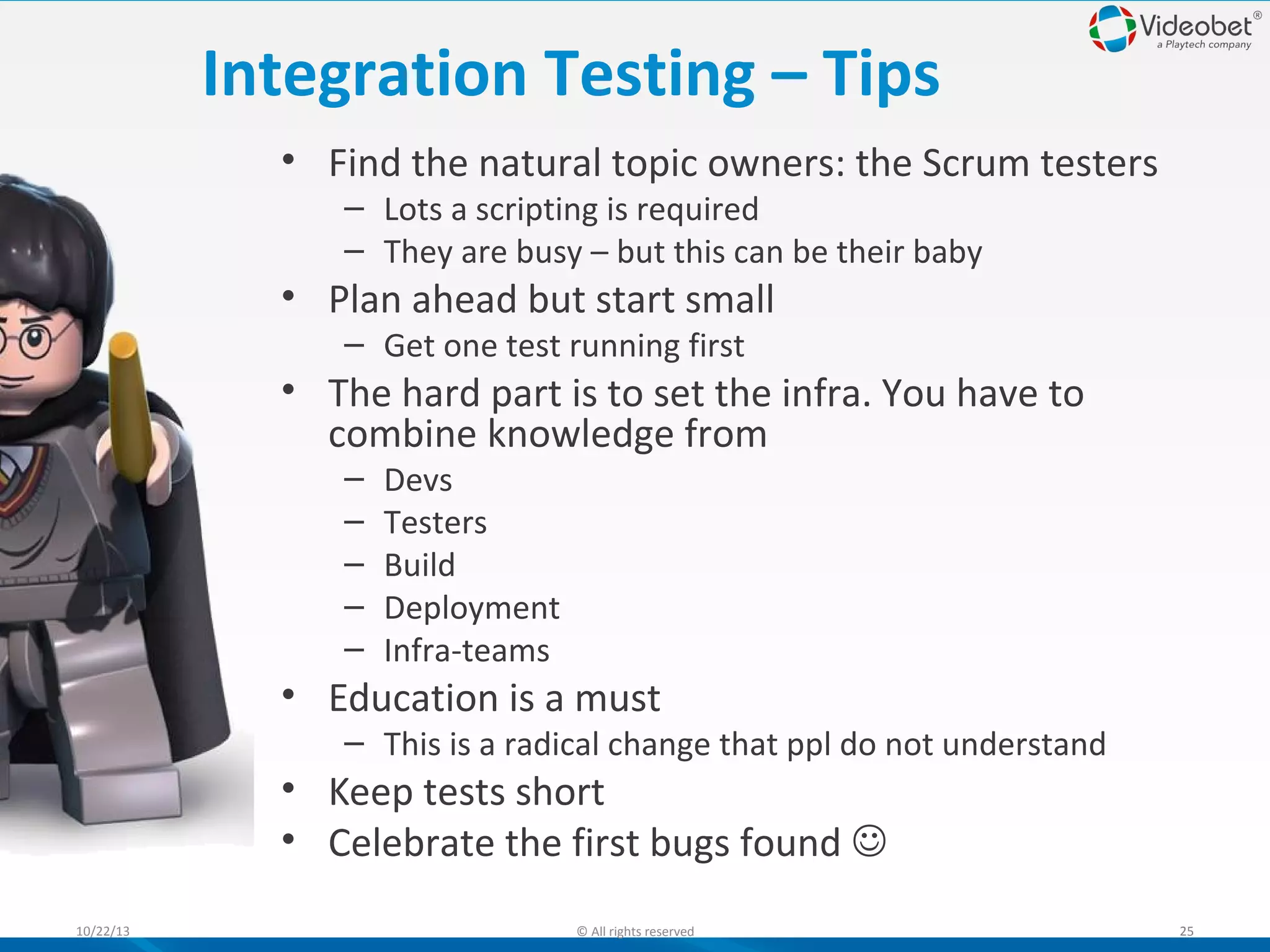 Videobet®
a Playtech company

Integration Testing – Tips

• Find the natural topic owners: the Scrum testers
 – Lots a scripting is required
 – They are busy – but this can be their baby
• Plan ahead but start small
 – Get one test running first
• The hard part is to set the infra. You have to combine knowledge from
 – Devs
 – Testers
 – Build
 – Deployment
 – Infra-teams
• Education is a must
 – This is a radical change that ppl do not understand
• Keep tests short
• Celebrate the first bugs found ☺

10/22/13
© All rights reserved
25